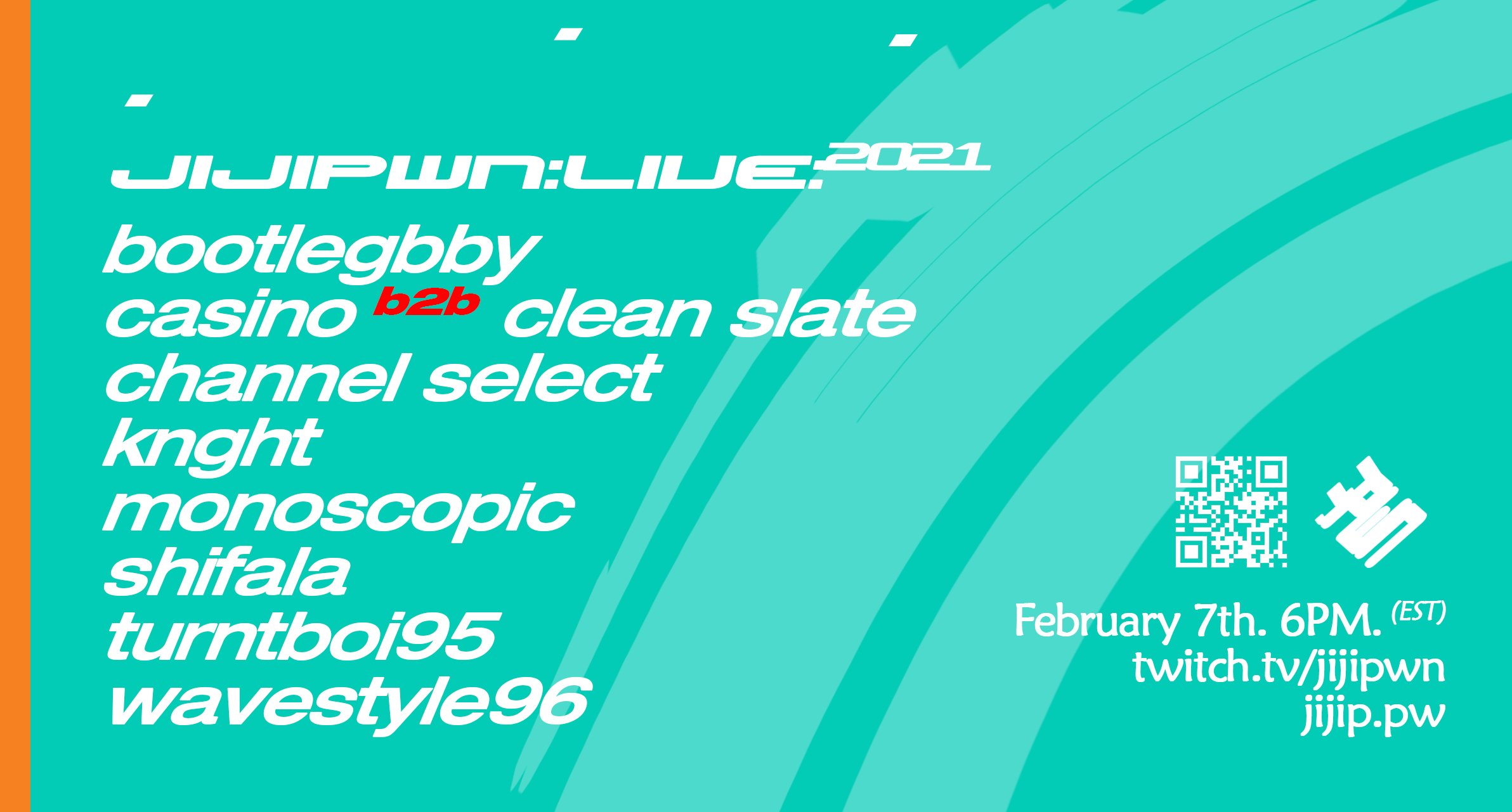 JIJIPWN:LIVE:2021

bootlegbby
casino b2b clean slate
channel select
knght
monoscopic
shifala
turntboi95
wavestyle96

February 7th. 6PM. (EST)
twitch.tv/jijipwn
jijip.pw